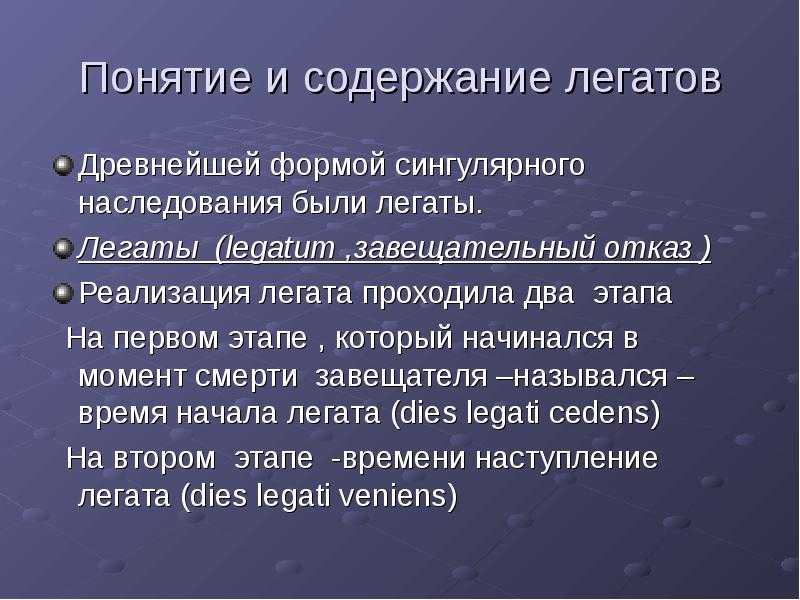 Понятие и содержание легатов

Древнейшей формой сингулярного наследования были легаты.

Легаты (legatum ,завещательный отказ )

Реализация легата проходила два этапа

На первом этапе , который начинался в момент смерти завещателя –назывался – время начала легата (dies legati cedens)

На втором этапе -времени наступление легата (dies legati veniens)